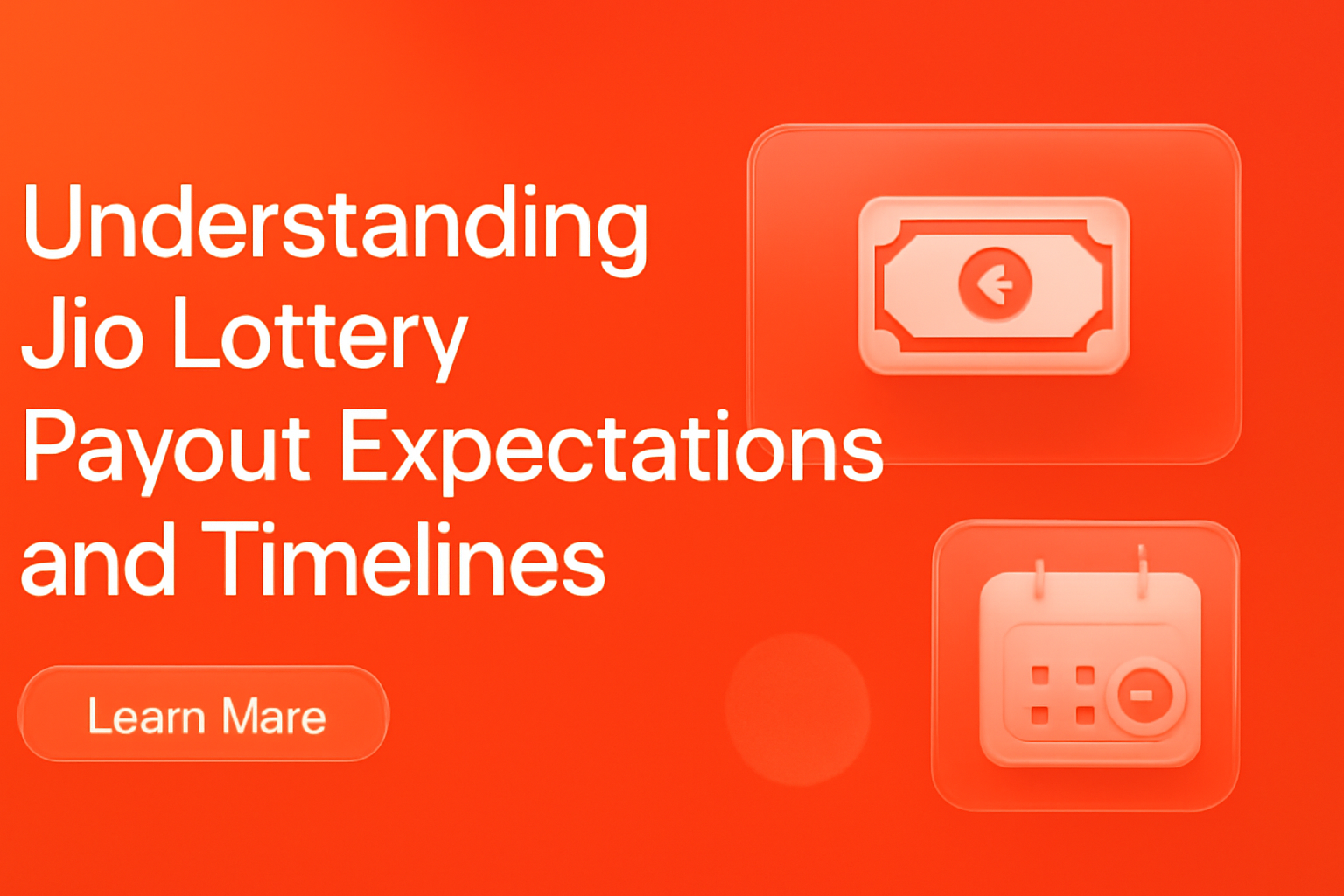 Understanding Jio Lottery Payout Expectations and Timelines

Learn Mare